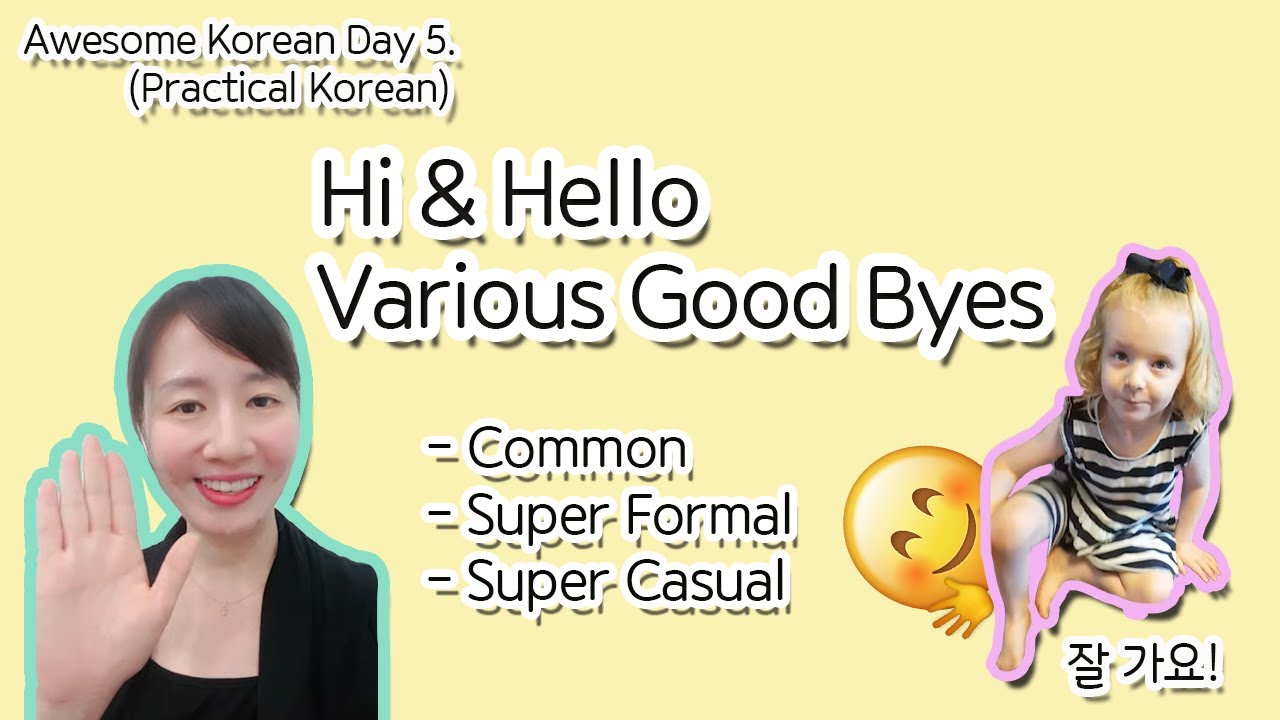 Awesome Korean Day 5.
(Practical Korean)

Hi & Hello
Various Good Byes

- Common
- Super Formal
- Super Casual

잘 가요!